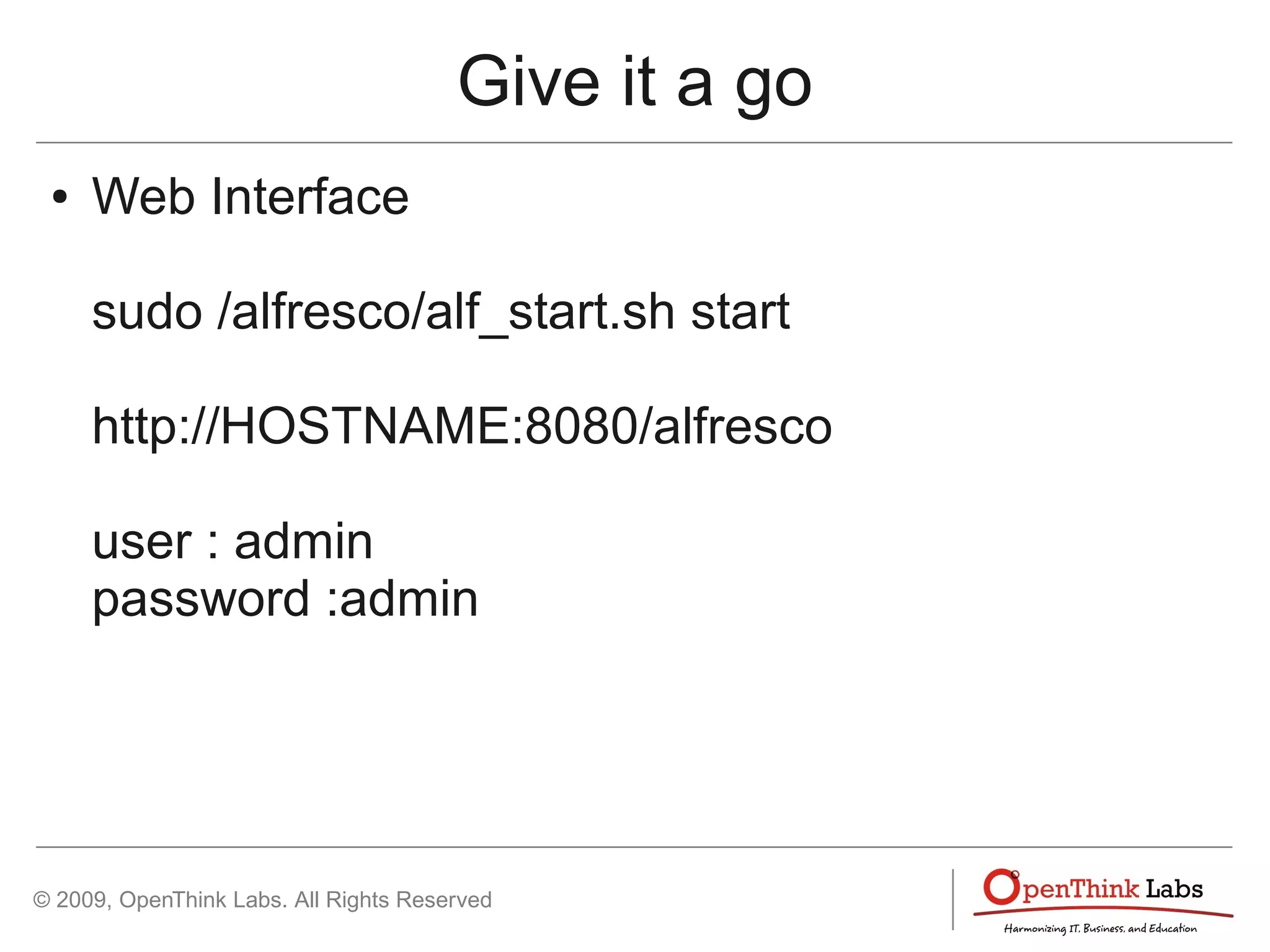 Give it a go

• Web Interface

sudo /alfresco/alf_start.sh start

http://HOSTNAME:8080/alfresco

user : admin
password :admin

© 2009, OpenThink Labs. All Rights Reserved

OpenThink Labs
Harmonizing IT, Business, and Education